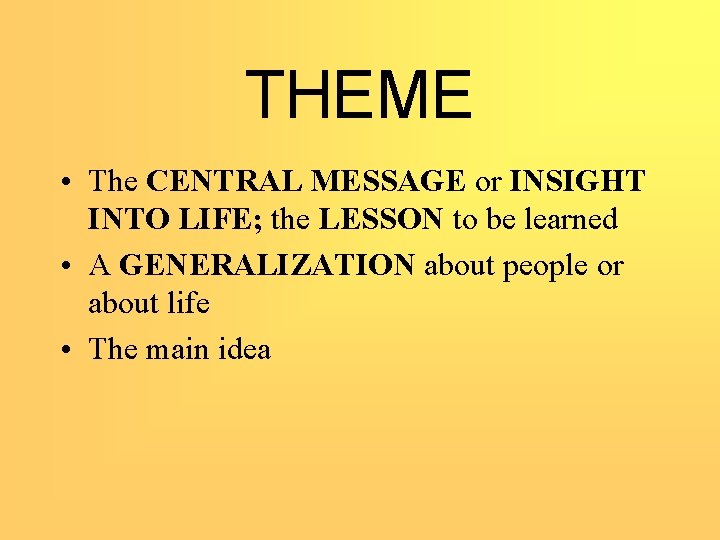 THEME

• The CENTRAL MESSAGE or INSIGHT INTO LIFE; the LESSON to be learned

• A GENERALIZATION about people or about life

• The main idea